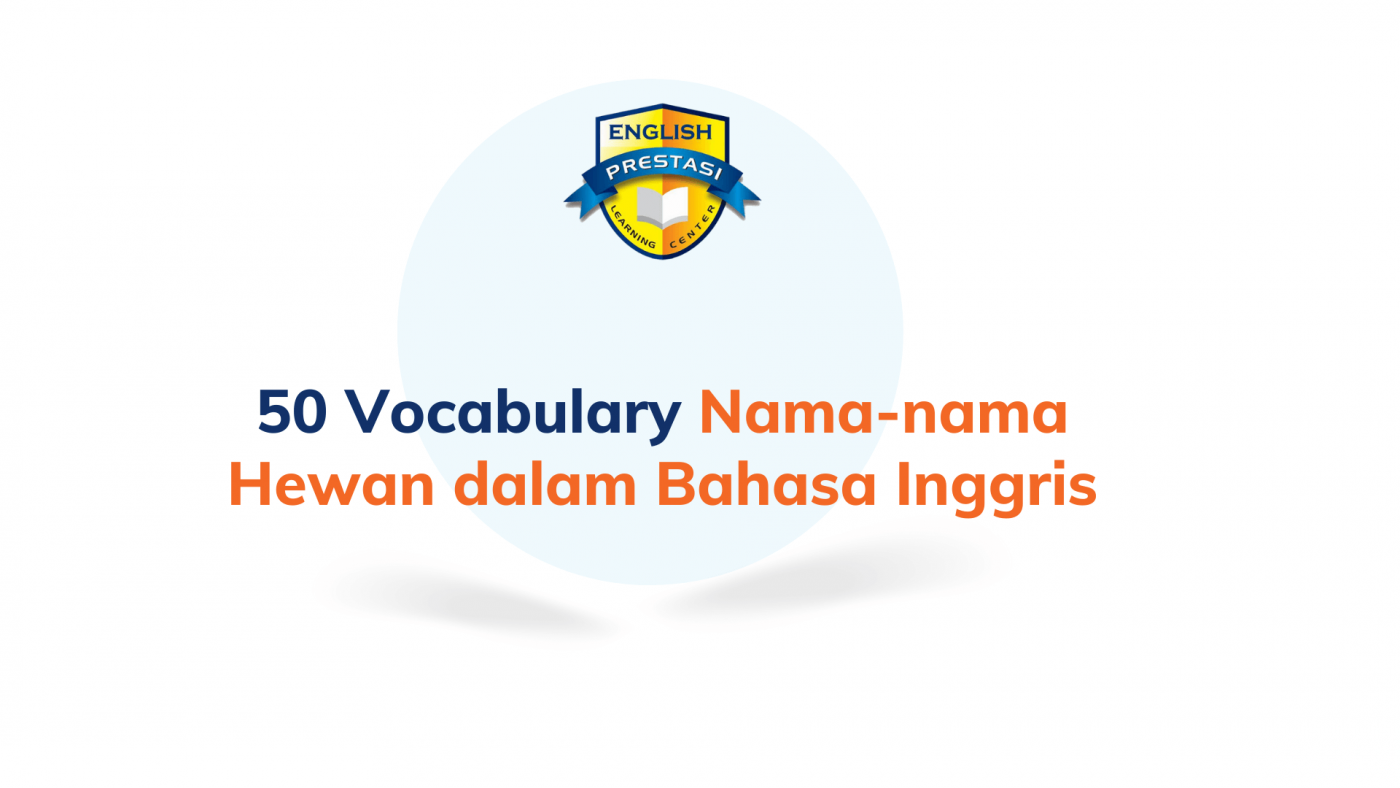 ENGLISH
PRESTASI
LEARNING CENTER

50 Vocabulary Nama-nama Hewan dalam Bahasa Inggris